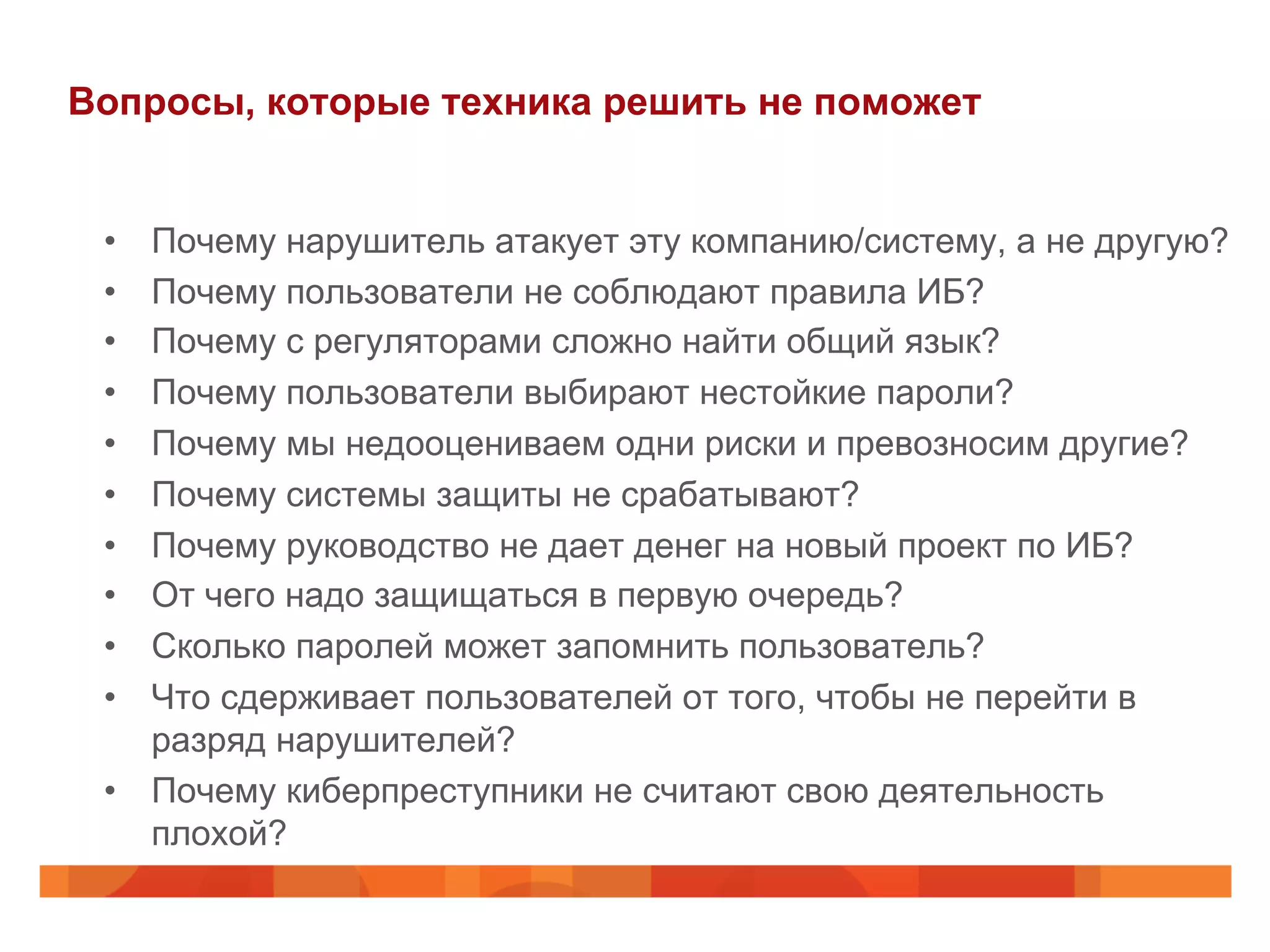 Вопросы, которые техника решить не поможет

• Почему нарушитель атакует эту компанию/систему, а не другую?
• Почему пользователи не соблюдают правила ИБ?
• Почему с регуляторами сложно найти общий язык?
• Почему пользователи выбирают нестойкие пароли?
• Почему мы недооцениваем одни риски и превозносим другие?
• Почему системы защиты не срабатывают?
• Почему руководство не дает денег на новый проект по ИБ?
• От чего надо защищаться в первую очередь?
• Сколько паролей может запомнить пользователь?
• Что сдерживает пользователей от того, чтобы не перейти в разряд нарушителей?
• Почему киберпреступники не считают свою деятельность плохой?